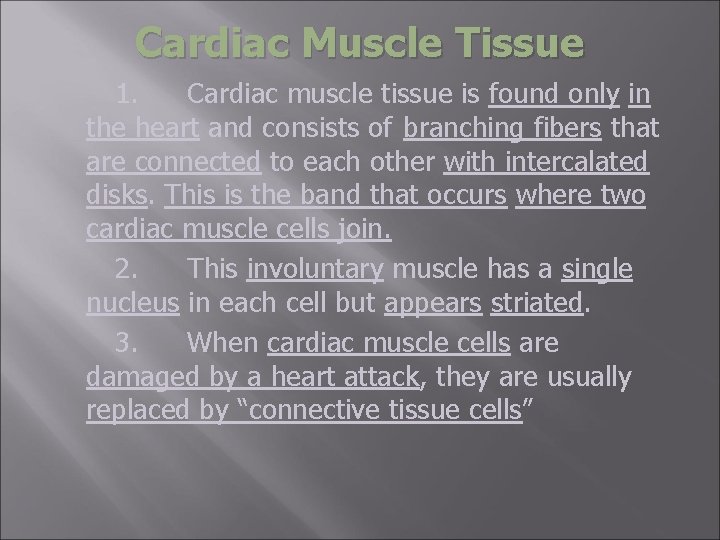 Cardiac Muscle Tissue

1. Cardiac muscle tissue is found only in the heart and consists of branching fibers that are connected to each other with intercalated disks. This is the band that occurs where two cardiac muscle cells join.

2. This involuntary muscle has a single nucleus in each cell but appears striated.

3. When cardiac muscle cells are damaged by a heart attack, they are usually replaced by “connective tissue cells”